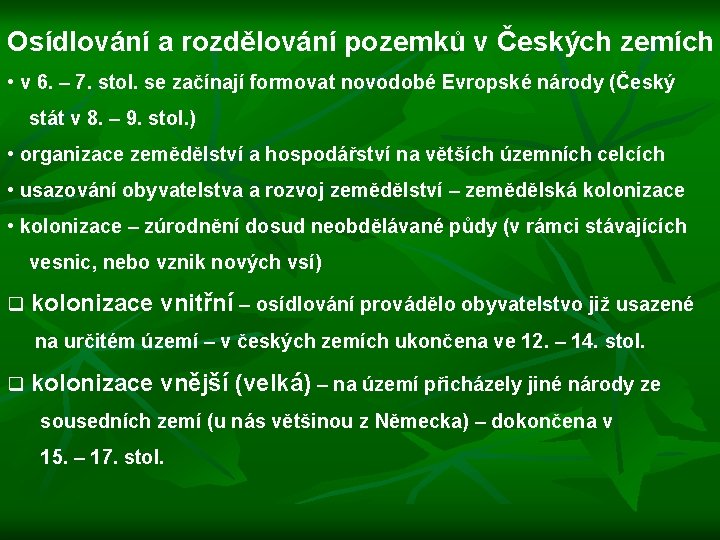 Osídlování a rozdělování pozemků v Českých zemích

• v 6. – 7. stol. se začínají formovat novodobé Evropské národy (Český stát v 8. – 9. stol.)

• organizace zemědělství a hospodářství na větších územních celcích

• usazování obyvatelstva a rozvoj zemědělství – zemědělská kolonizace

• kolonizace – zúrodnění dosud neobdělávané půdy (v rámci stávajících vesnic, nebo vznik nových vsí)

❑ kolonizace vnitřní – osídlování provádělo obyvatelstvo již usazené na určitém území – v českých zemích ukončena ve 12. – 14. stol.

❑ kolonizace vnější (velká) – na území přicházely jiné národy ze sousedních zemí (u nás většinou z Německa) – dokončena v 15. – 17. stol.